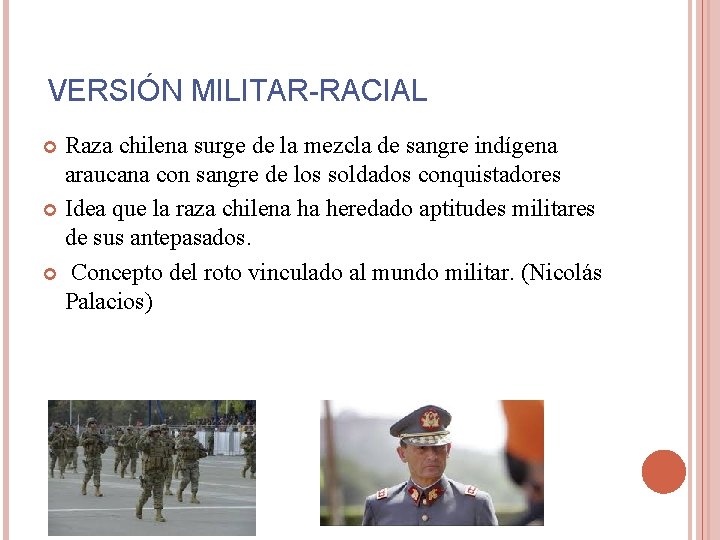 VERSIÓN MILITAR-RACIAL

Raza chilena surge de la mezcla de sangre indígena araucana con sangre de los soldados conquistadores

Idea que la raza chilena ha heredado aptitudes militares de sus antepasados.

Concepto del roto vinculado al mundo militar. (Nicolás Palacios)